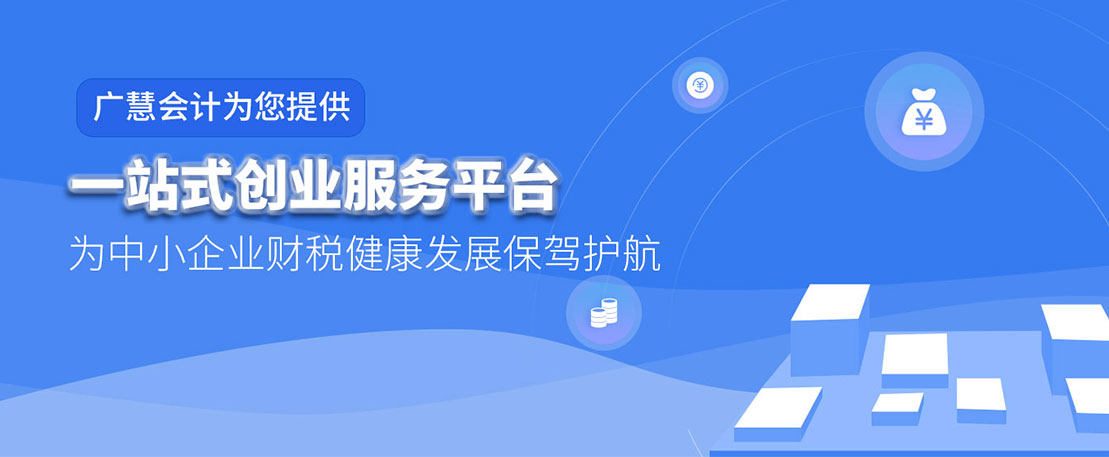 广慧会计为您提供

一站式创业服务平台

为中小企业财税健康发展保驾护航

¥

¥